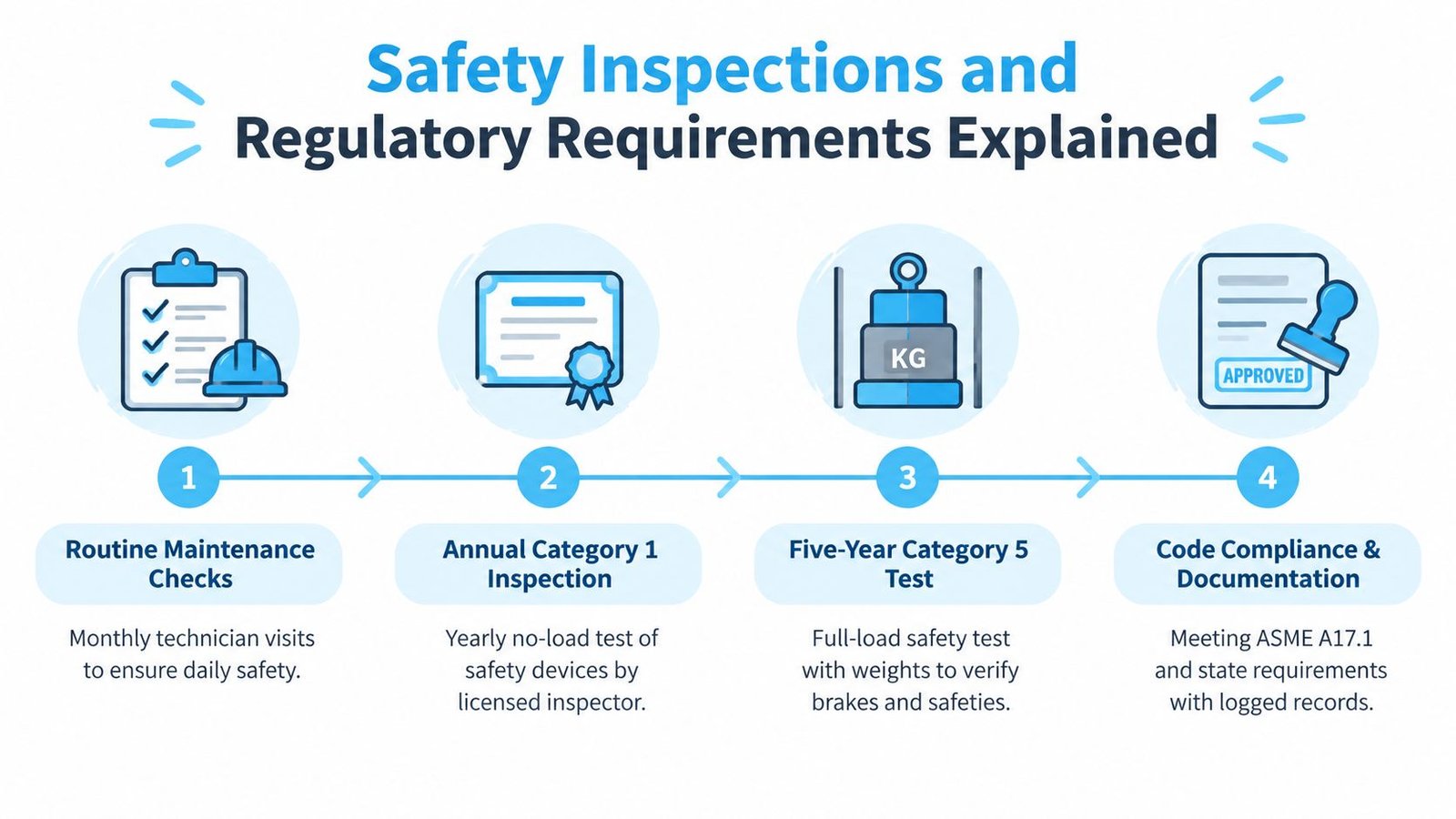 Safety Inspections and Regulatory Requirements Explained

KG

APPROVED

1

Routine Maintenance Checks

Monthly technician visits to ensure daily safety.

2

Annual Category 1 Inspection

Yearly no-load test of safety devices by licensed inspector.

3

Five-Year Category 5 Test

Full-load safety test with weights to verify brakes and safeties.

4

Code Compliance & Documentation

Meeting ASME A17.1 and state requirements with logged records.